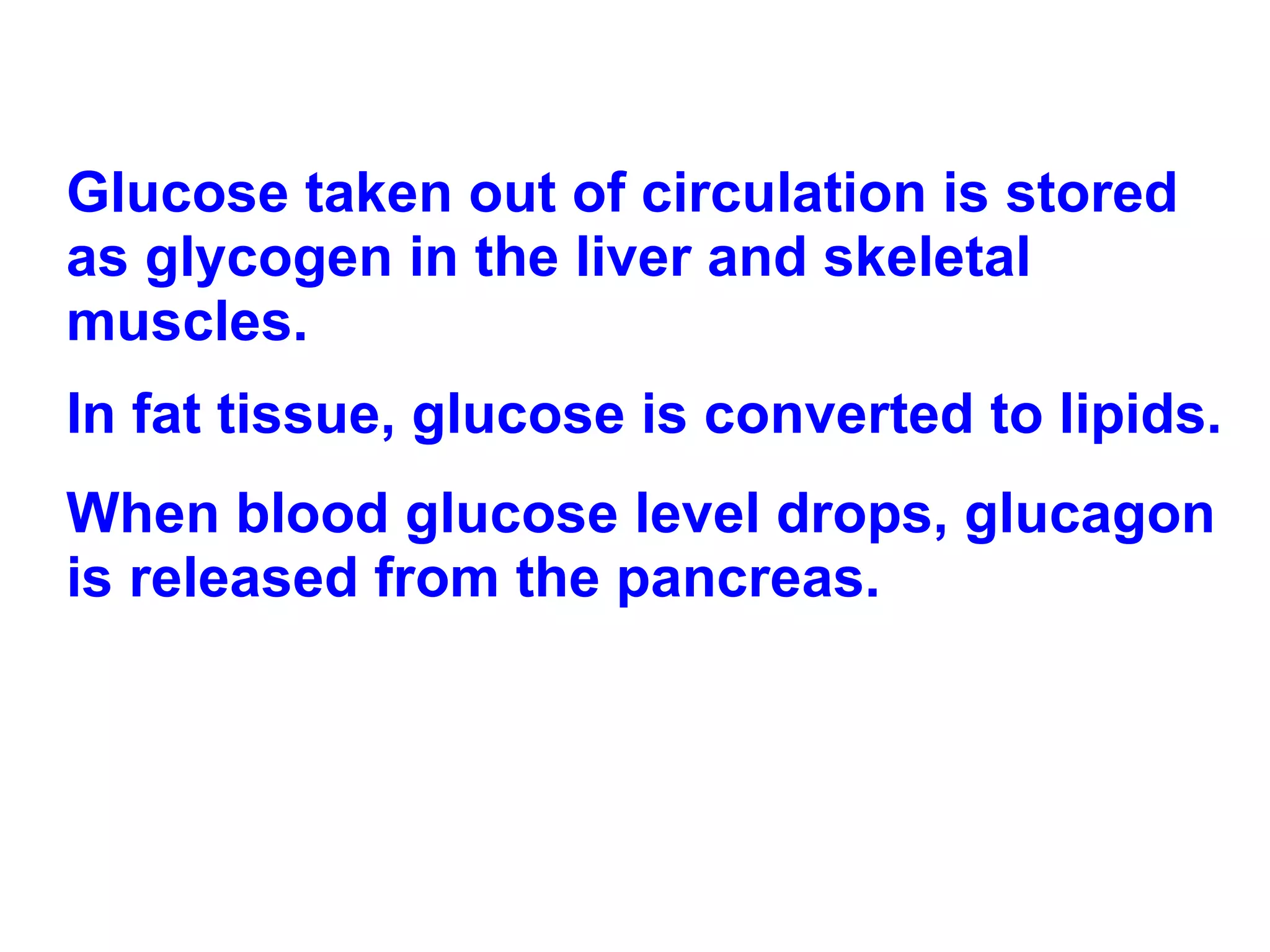 Glucose taken out of circulation is stored as glycogen in the liver and skeletal muscles.

In fat tissue, glucose is converted to lipids.

When blood glucose level drops, glucagon is released from the pancreas.